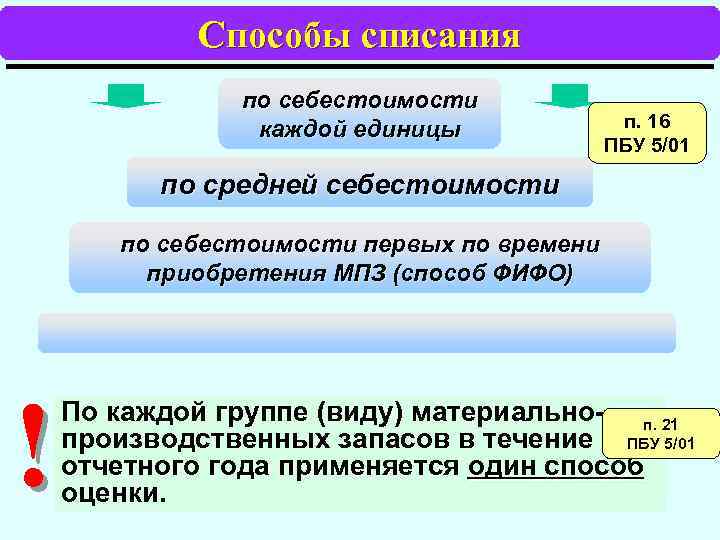 Способы списания

по себестоимости каждой единицы

п. 16 ПБУ 5/01

по средней себестоимости

по себестоимости первых по времени приобретения МПЗ (способ ФИФО)

!

По каждой группе (виду) материально-производственных запасов в течение отчетного года применяется один способ оценки.

п. 21 ПБУ 5/01